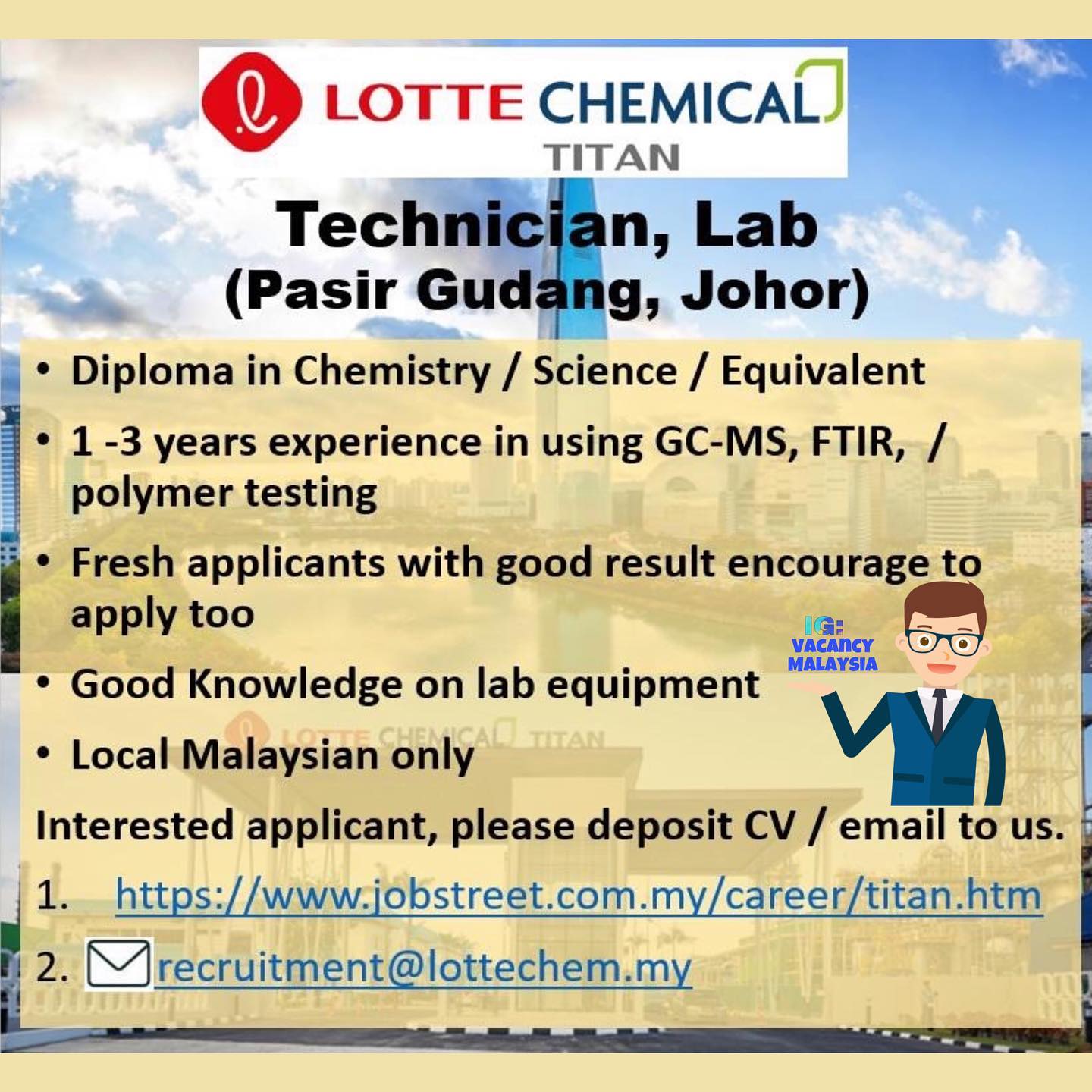 LOTTE CHEMICAL
TITAN

Technician, Lab
(Pasir Gudang, Johor)

• Diploma in Chemistry / Science / Equivalent
• 1 -3 years experience in using GC-MS, FTIR, / polymer testing
• Fresh applicants with good result encourage to apply too
• Good Knowledge on lab equipment
• Local Malaysian only

IG: VACANCY MALAYSIA

LOTTE CHEMICAL TITAN

Interested applicant, please deposit CV / email to us.
1. https://www.jobstreet.com.my/career/titan.htm
2. recruitment@lottechem.my